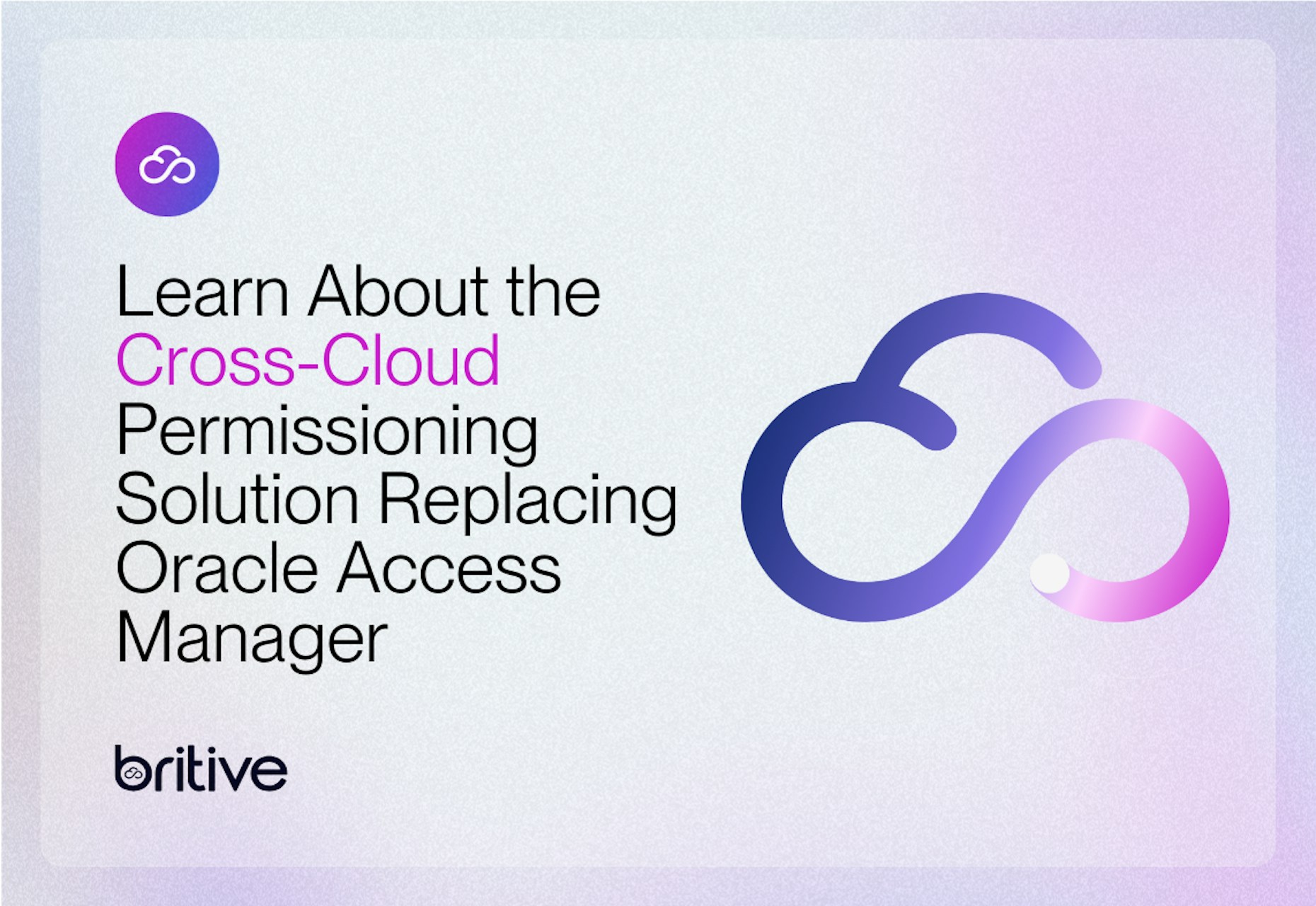 Learn About the Cross-Cloud Permissioning Solution Replacing Oracle Access Manager

britive